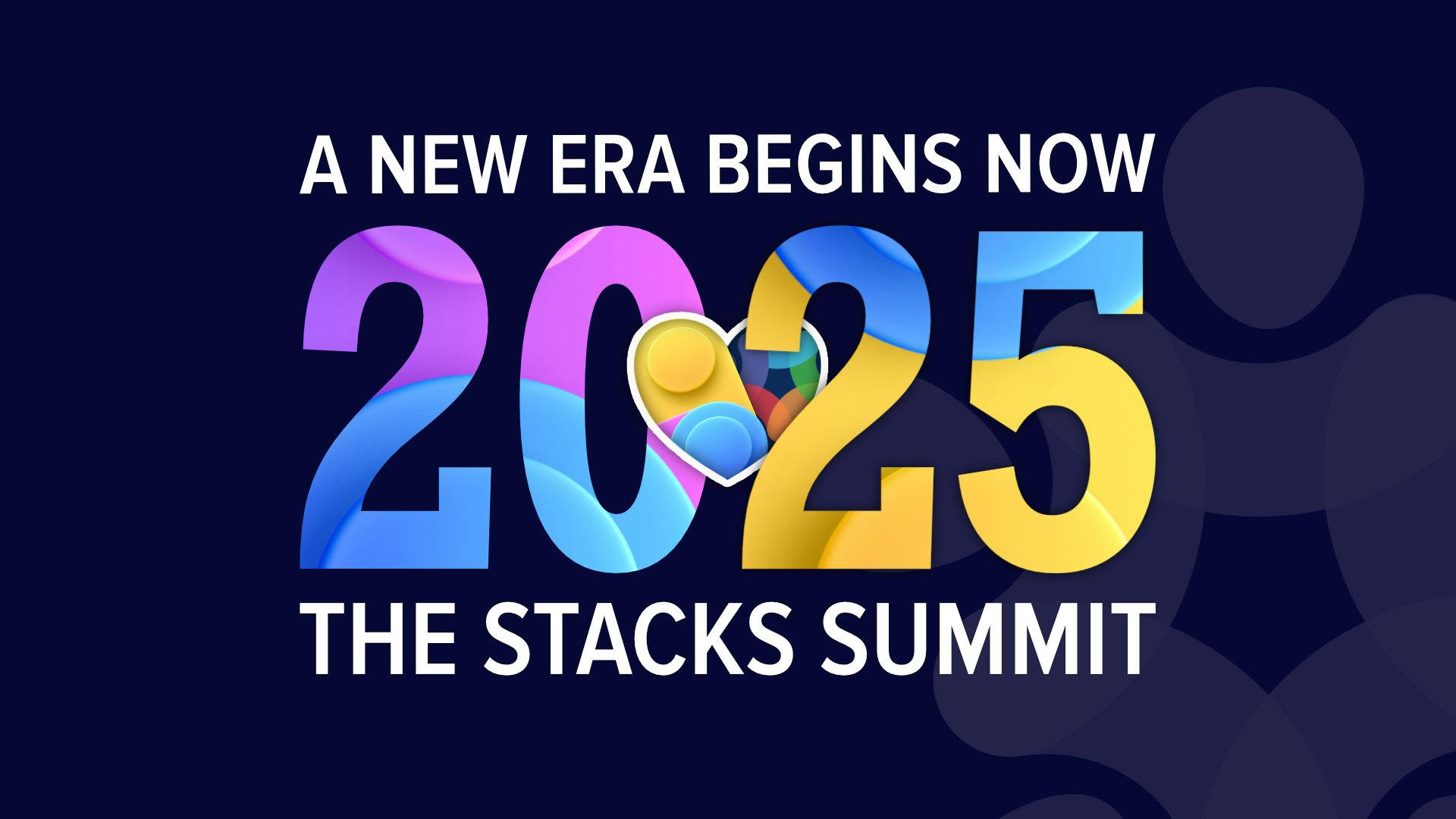 A NEW ERA BEGINS NOW

2025

THE STACKS SUMMIT